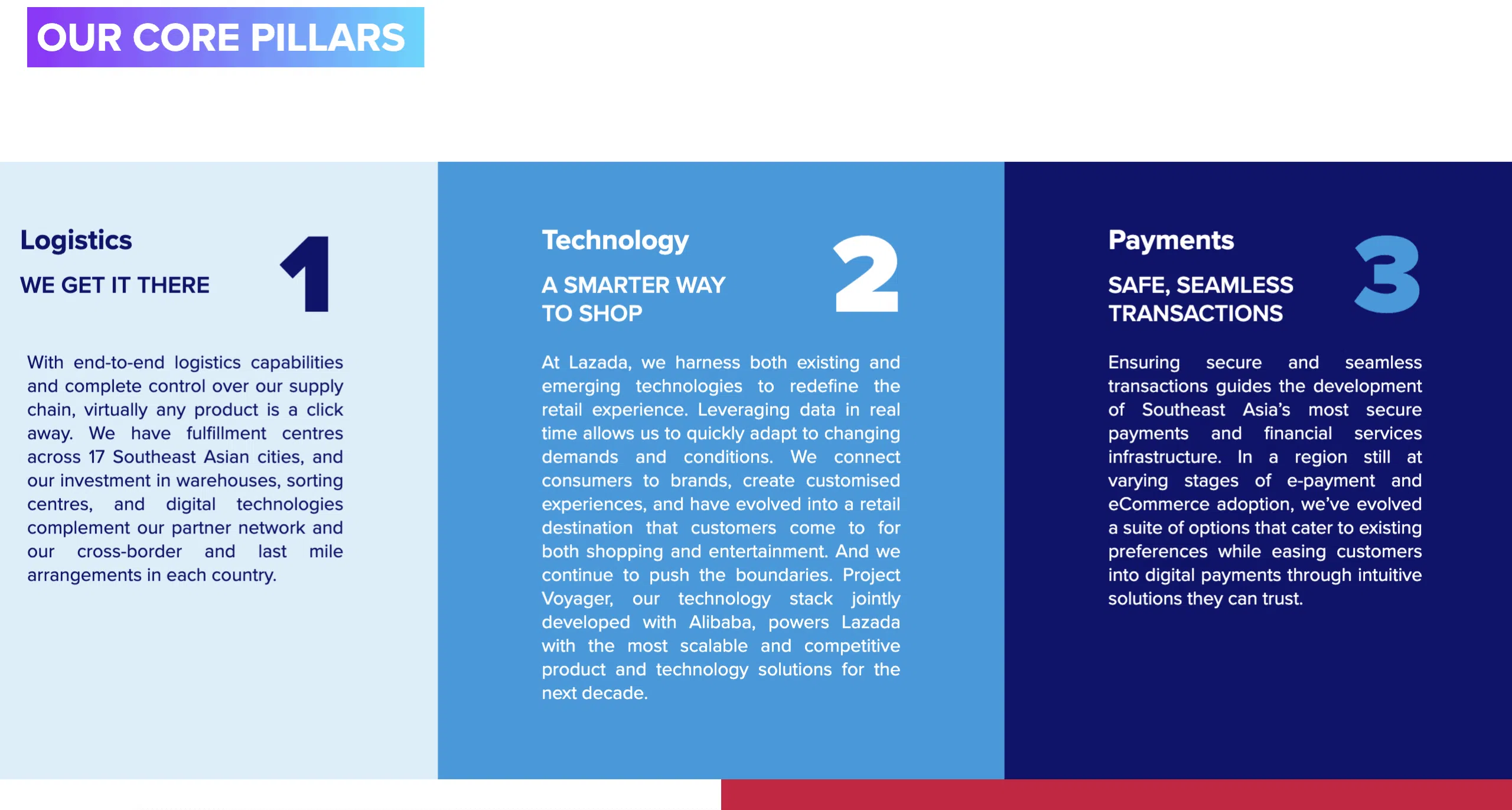 OUR CORE PILLARS

Logistics

WE GET IT THERE

1

With end-to-end logistics capabilities and complete control over our supply chain, virtually any product is a click away. We have fulfillment centres across 17 Southeast Asian cities, and our investment in warehouses, sorting centres, and digital technologies complement our partner network and our cross-border and last mile arrangements in each country.

Technology

A SMARTER WAY TO SHOP

2

At Lazada, we harness both existing and emerging technologies to redefine the retail experience. Leveraging data in real time allows us to quickly adapt to changing demands and conditions. We connect consumers to brands, create customised experiences, and have evolved into a retail destination that customers come to for both shopping and entertainment. And we continue to push the boundaries. Project Voyager, our technology stack jointly developed with Alibaba, powers Lazada with the most scalable and competitive product and technology solutions for the next decade.

Payments

SAFE, SEAMLESS TRANSACTIONS

3

Ensuring secure and seamless transactions guides the development of Southeast Asia's most secure payments and financial services infrastructure. In a region still at varying stages of e-payment and eCommerce adoption, we've evolved a suite of options that cater to existing preferences while easing customers into digital payments through intuitive solutions they can trust.